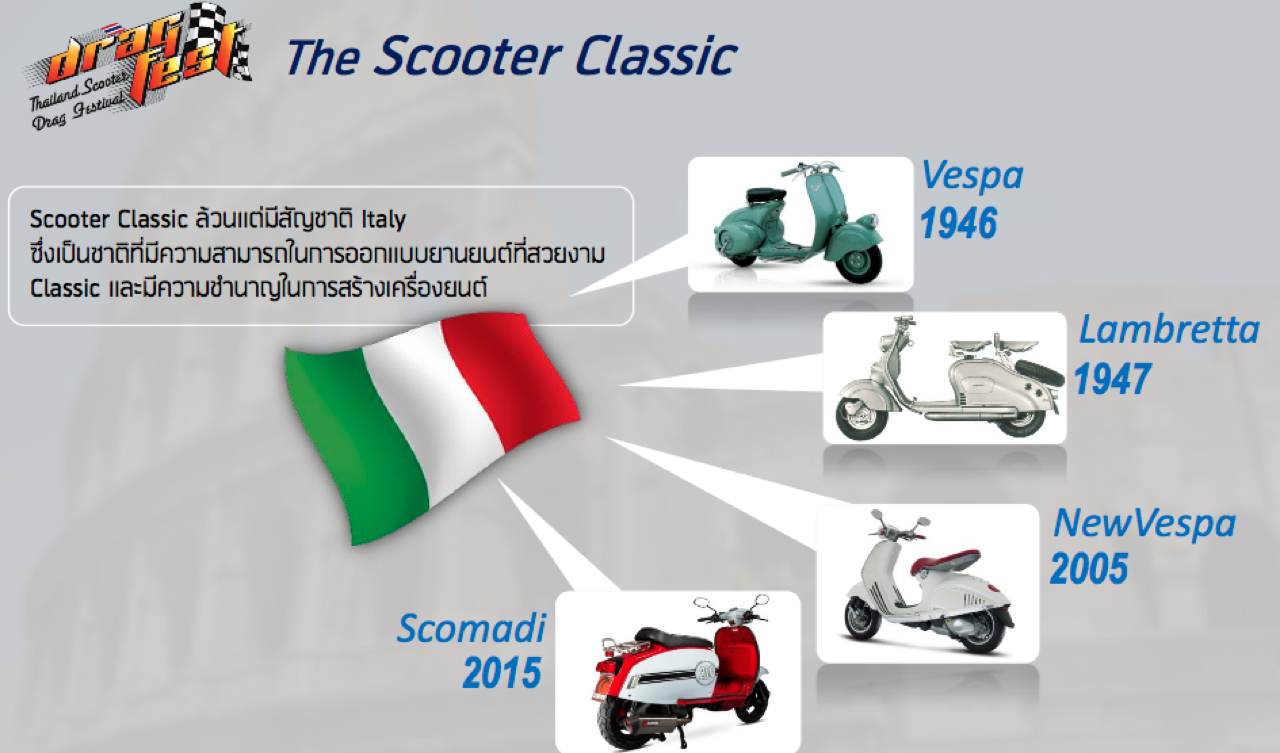 drag fest
Thailand Scooter Drag Festival

The Scooter Classic

Scooter Classic ล้วนแต่มีสัญชาติ Italy ซึ่งเป็นชาติที่มีความสามารถในการออกแบบยานยนต์ที่สวยงาม Classic และมีความชำนาญในการสร้างเครื่องยนต์

Vespa
1946

Lambretta
1947

NewVespa
2005

Scomadi
2015